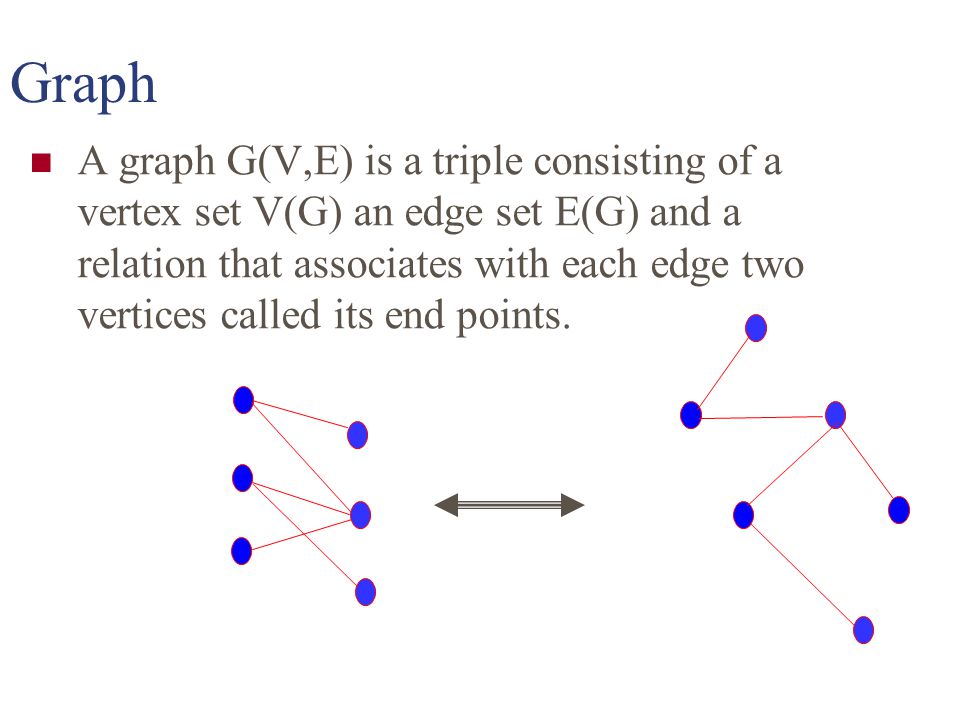 Graph

A graph G(V,E) is a triple consisting of a vertex set V(G) an edge set E(G) and a relation that associates with each edge two vertices called its end points.